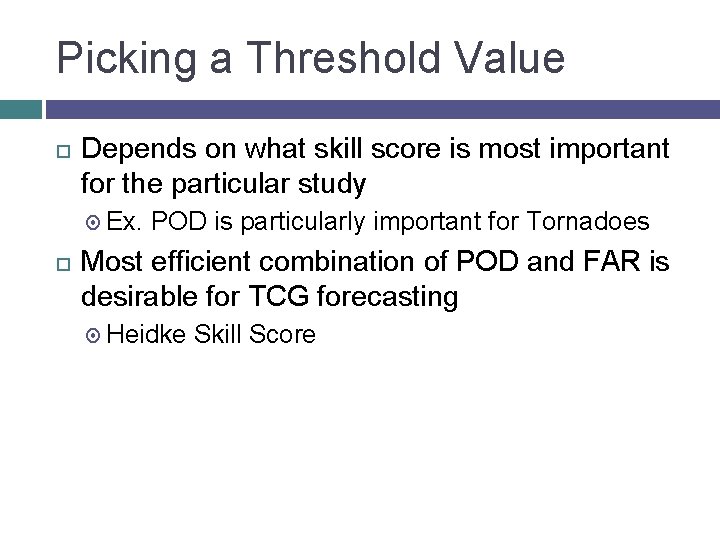 Picking a Threshold Value

Depends on what skill score is most important for the particular study

Ex. POD is particularly important for Tornadoes

Most efficient combination of POD and FAR is desirable for TCG forecasting

Heidke Skill Score